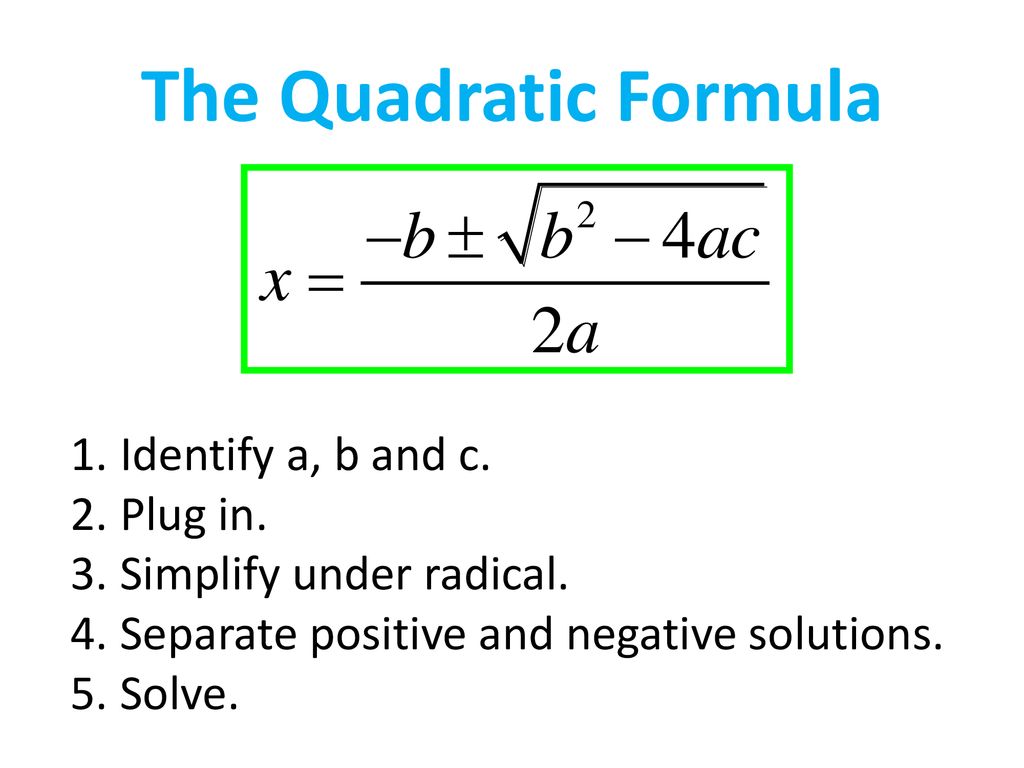 The Quadratic Formula

$x = \frac{-b \pm \sqrt{b^2 - 4ac}}{2a}$

1. Identify a, b and c.
2. Plug in.
3. Simplify under radical.
4. Separate positive and negative solutions.
5. Solve.